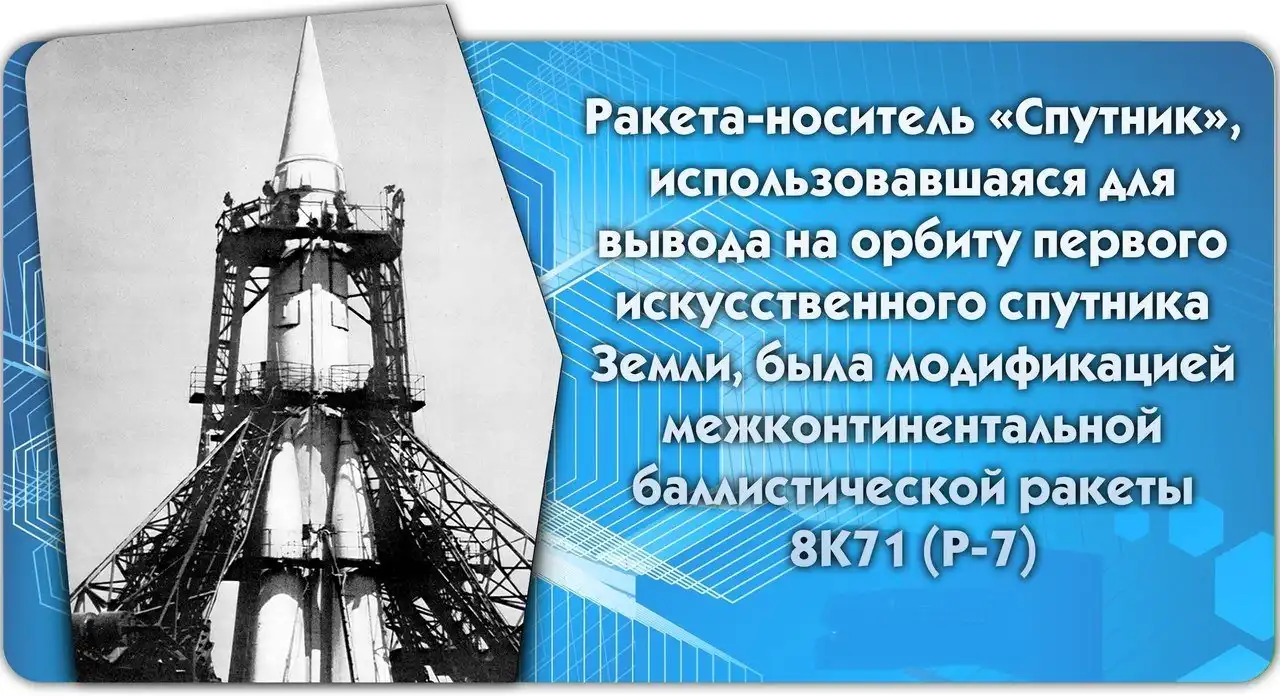 Ракета-носитель «Спутник», использовавшаяся для вывода на орбиту первого искусственного спутника Земли, была модификацией межконтинентальной баллистической ракеты 8К71 (Р-7)